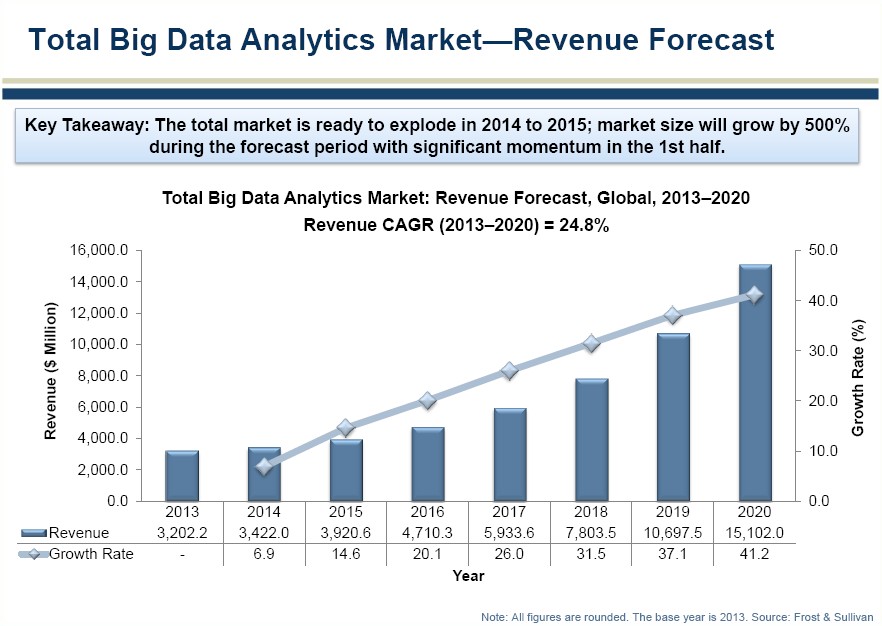 Total Big Data Analytics Market—Revenue Forecast

Key Takeaway: The total market is ready to explode in 2014 to 2015; market size will grow by 500% during the forecast period with significant momentum in the 1st half.

Total Big Data Analytics Market: Revenue Forecast, Global, 2013–2020

Revenue CAGR (2013–2020) = 24.8%

Revenue ($ Million)

16,000.0
14,000.0
12,000.0
10,000.0
8,000.0
6,000.0
4,000.0
2,000.0
0.0

Growth Rate (%)

50.0
40.0
30.0
20.0
10.0
0.0

| | 2013 | 2014 | 2015 | 2016 | 2017 | 2018 | 2019 | 2020 |
|---|---|---|---|---|---|---|---|---|
| Revenue | 3,202.2 | 3,422.0 | 3,920.6 | 4,710.3 | 5,933.6 | 7,803.5 | 10,697.5 | 15,102.0 |
| Growth Rate | - | 6.9 | 14.6 | 20.1 | 26.0 | 31.5 | 37.1 | 41.2 |

Year

Note: All figures are rounded. The base year is 2013. Source: Frost & Sullivan